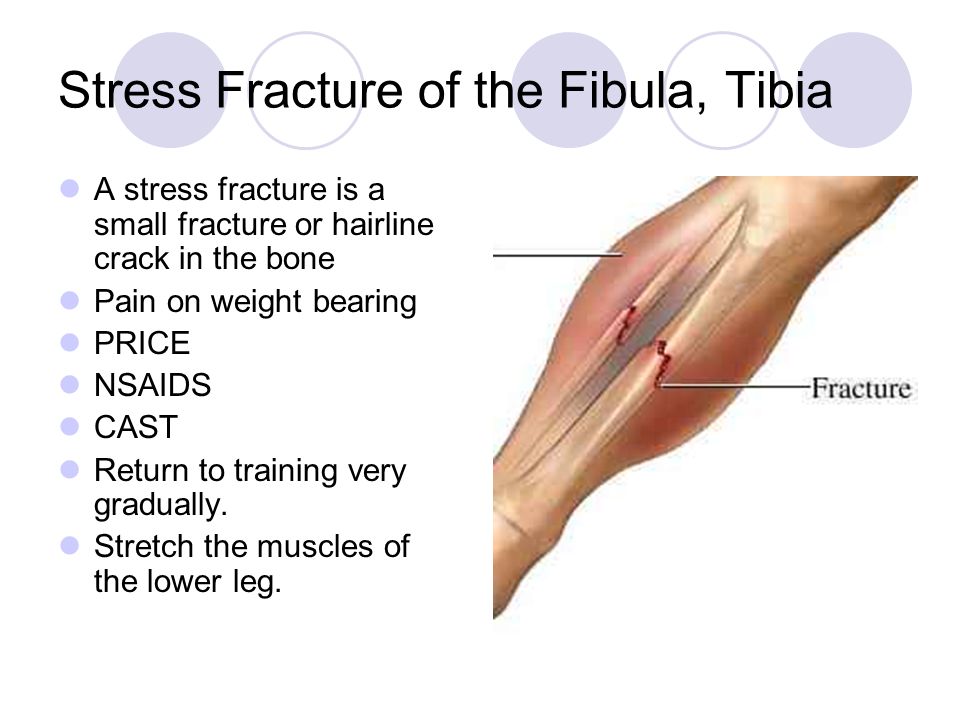 Stress Fracture of the Fibula, Tibia

- A stress fracture is a small fracture or hairline crack in the bone
- Pain on weight bearing
- PRICE
- NSAIDS
- CAST
- Return to training very gradually.
- Stretch the muscles of the lower leg.

Fracture